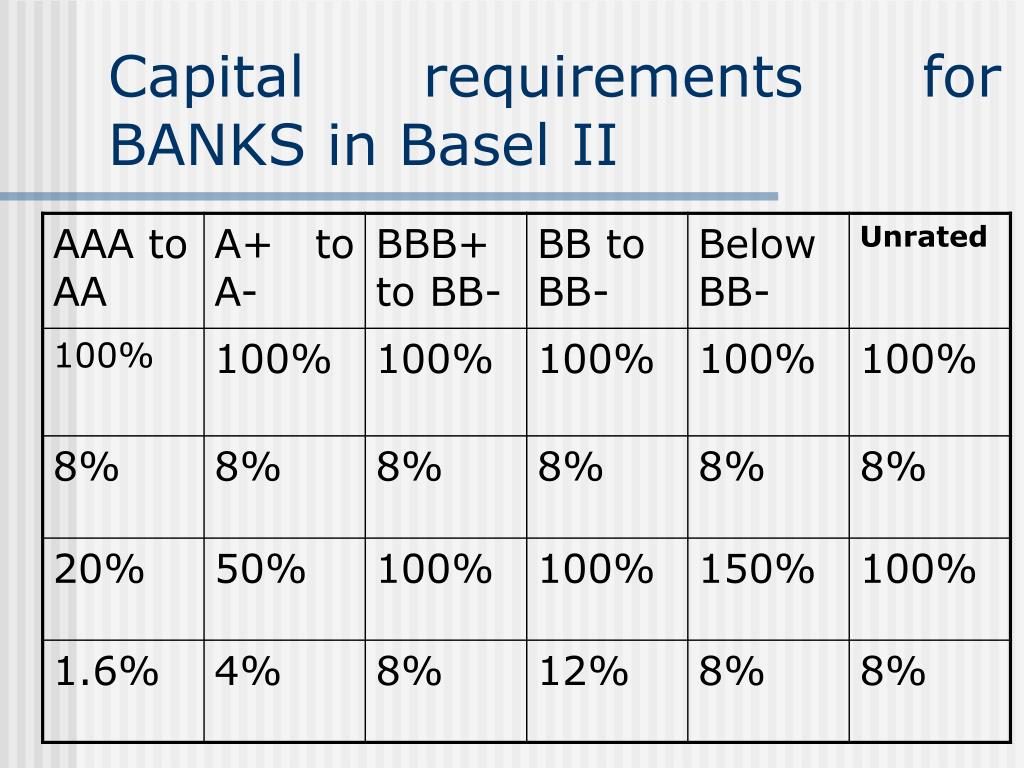 Capital requirements for BANKS in Basel II

| AAA to AA | A+ to A- | BBB+ to BB- | BB to BB- | Below BB- | Unrated |
|---|---|---|---|---|---|
| 100% | 100% | 100% | 100% | 100% | 100% |
| 8% | 8% | 8% | 8% | 8% | 8% |
| 20% | 50% | 100% | 100% | 150% | 100% |
| 1.6% | 4% | 8% | 12% | 8% | 8% |